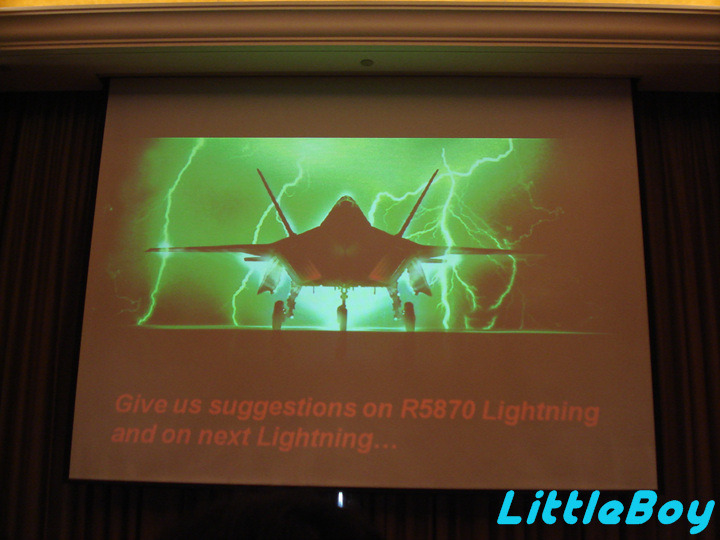 Give us suggestions on R5870 Lightning and on next Lightning...

LittleBoy